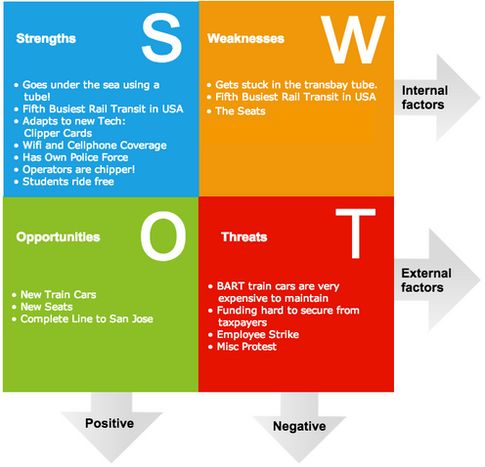 Strengths

S

• Goes under the sea using a tube!
• Fifth Busiest Rail Transit in USA
• Adapts to new Tech: Clipper Cards
• Wifi and Cellphone Coverage
• Has Own Police Force
• Operators are chipper!
• Students ride free

Weaknesses

W

• Gets stuck in the transbay tube.
• Fifth Busiest Rail Transit in USA
• The Seats

Internal factors

Opportunities

O

• New Train Cars
• New Seats
• Complete Line to San Jose

Threats

T

• BART train cars are very expensive to maintain
• Funding hard to secure from taxpayers
• Employee Strike
• Misc Protest

External factors

Positive

Negative